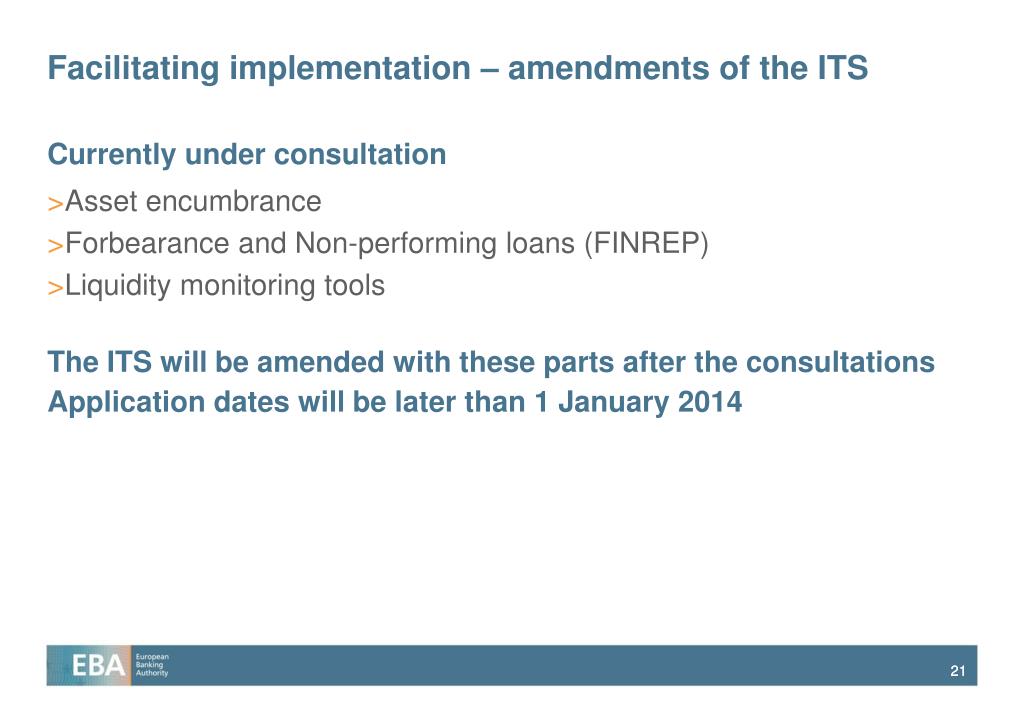 Facilitating implementation – amendments of the ITS

Currently under consultation

>Asset encumbrance
>Forbearance and Non-performing loans (FINREP)
>Liquidity monitoring tools

The ITS will be amended with these parts after the consultations
Application dates will be later than 1 January 2014

EBA European Banking Authority

21